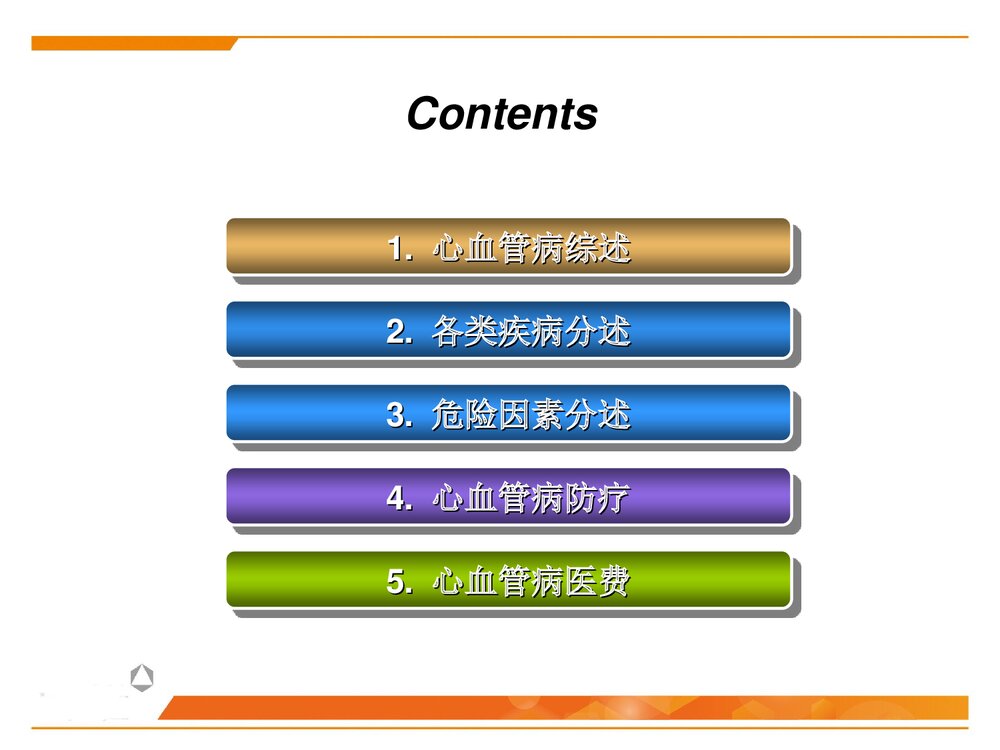 Contents

1. 心血管病综述

2. 各类疾病分述

3. 危险因素分述

4. 心血管病防疗

5. 心血管病医费